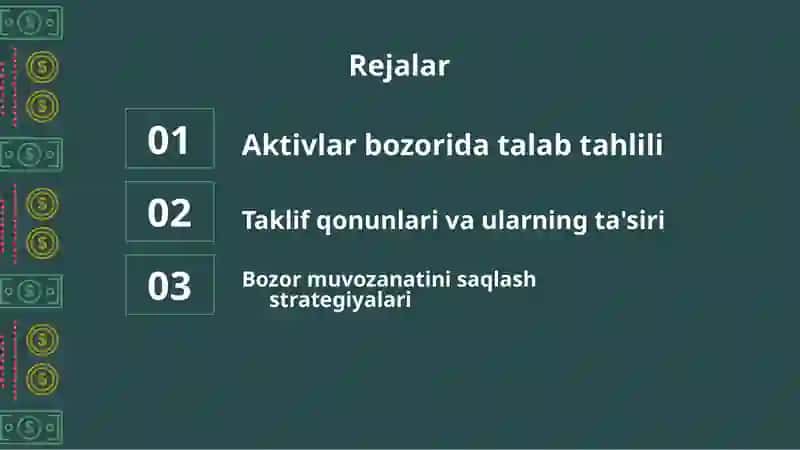 Rejalar

01
Aktivlar bozorida talab tahlili

02
Taklif qonunlari va ularning ta'siri

03
Bozor muvozanatini saqlash strategiyalari